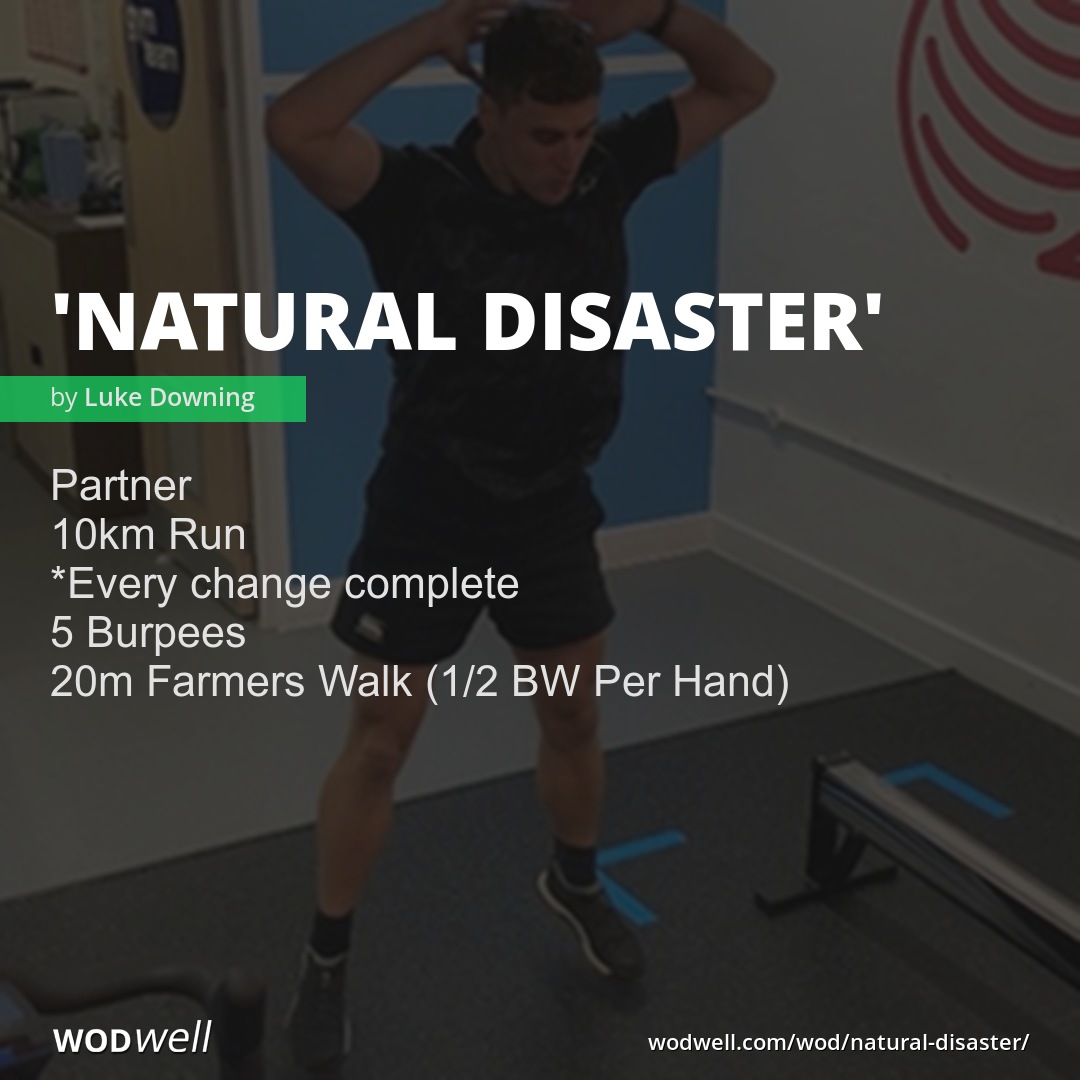 'NATURAL DISASTER'

by Luke Downing

Partner
10km Run
*Every change complete
5 Burpees
20m Farmers Walk (1/2 BW Per Hand)

WODwell

wodwell.com/wod/natural-disaster/